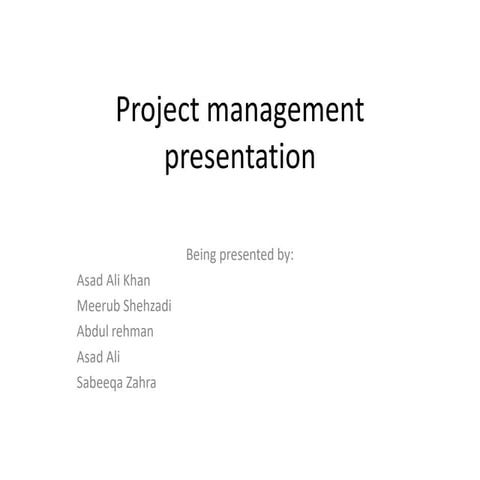 Project management presentation

Being presented by:
Asad Ali Khan
Meerub Shehzadi
Abdul rehman
Asad Ali
Sabeeqa Zahra